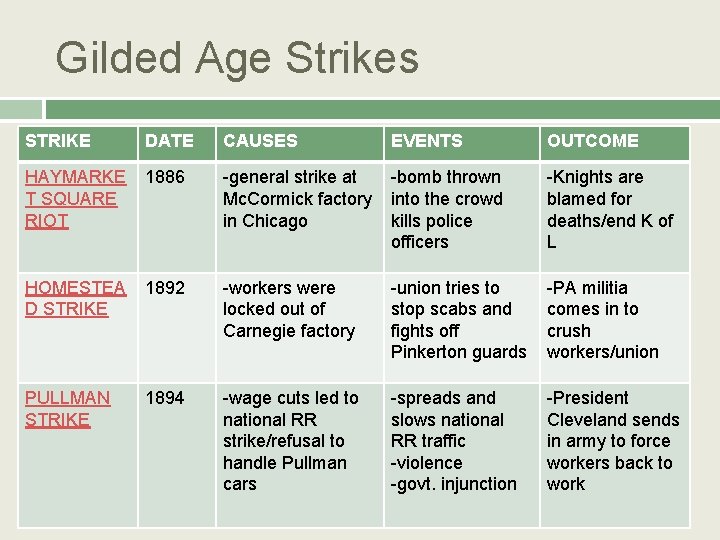 Gilded Age Strikes

| STRIKE | DATE | CAUSES | EVENTS | OUTCOME |
|---|---|---|---|---|
| HAYMARKET SQUARE RIOT | 1886 | -general strike at McCormick factory in Chicago | -bomb thrown into the crowd kills police officers | -Knights are blamed for deaths/end K of L |
| HOMESTEAD STRIKE | 1892 | -workers were locked out of Carnegie factory | -union tries to stop scabs and fights off Pinkerton guards | -PA militia comes in to crush workers/union |
| PULLMAN STRIKE | 1894 | -wage cuts led to national RR strike/refusal to handle Pullman cars | -spreads and slows national RR traffic -violence -govt. injunction | -President Cleveland sends in army to force workers back to work |